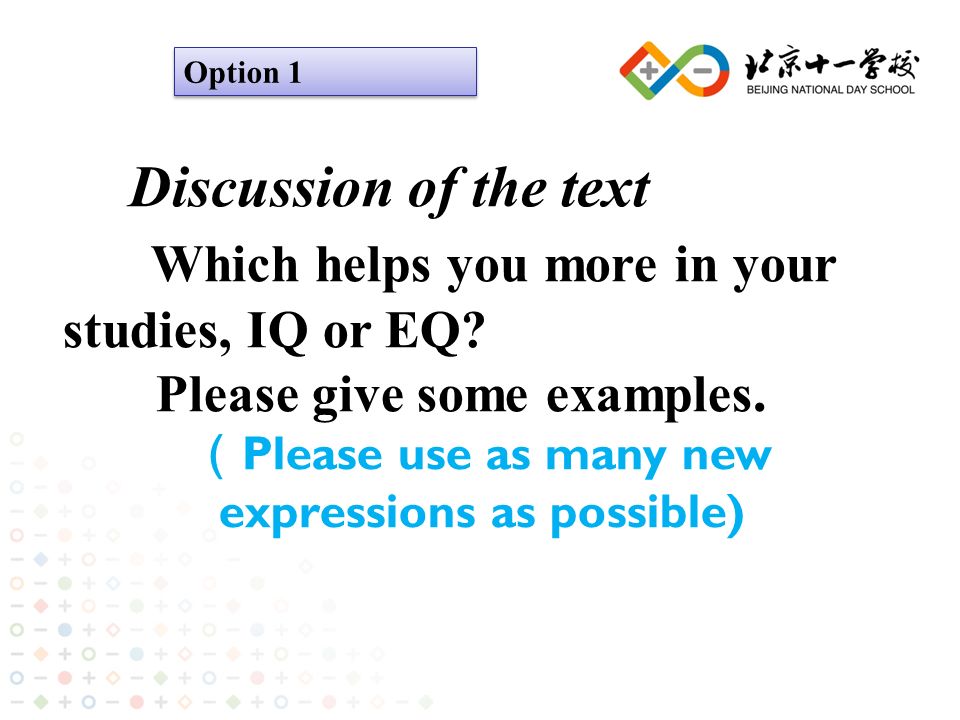 Option 1

北京十一学校
BEIJING NATIONAL DAY SCHOOL

Discussion of the text

Which helps you more in your studies, IQ or EQ?

Please give some examples.

（ Please use as many new expressions as possible)